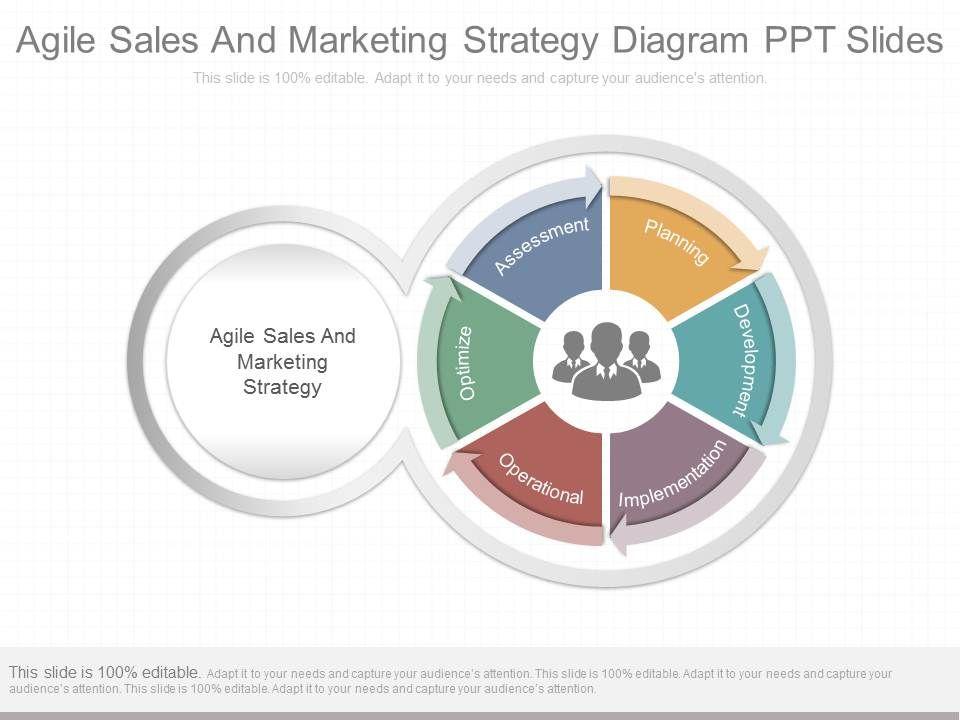 Agile Sales And Marketing Strategy Diagram PPT Slides

This slide is 100% editable. Adapt it to your needs and capture your audience's attention.

Agile Sales And Marketing Strategy

Assessment

Planning

Development

Implementation

Operational

Optimize

This slide is 100% editable. Adapt it to your needs and capture your audience's attention. This slide is 100% editable. Adapt it to your needs and capture your audience's attention. This slide is 100% editable. Adapt it to your needs and capture your audience's attention.